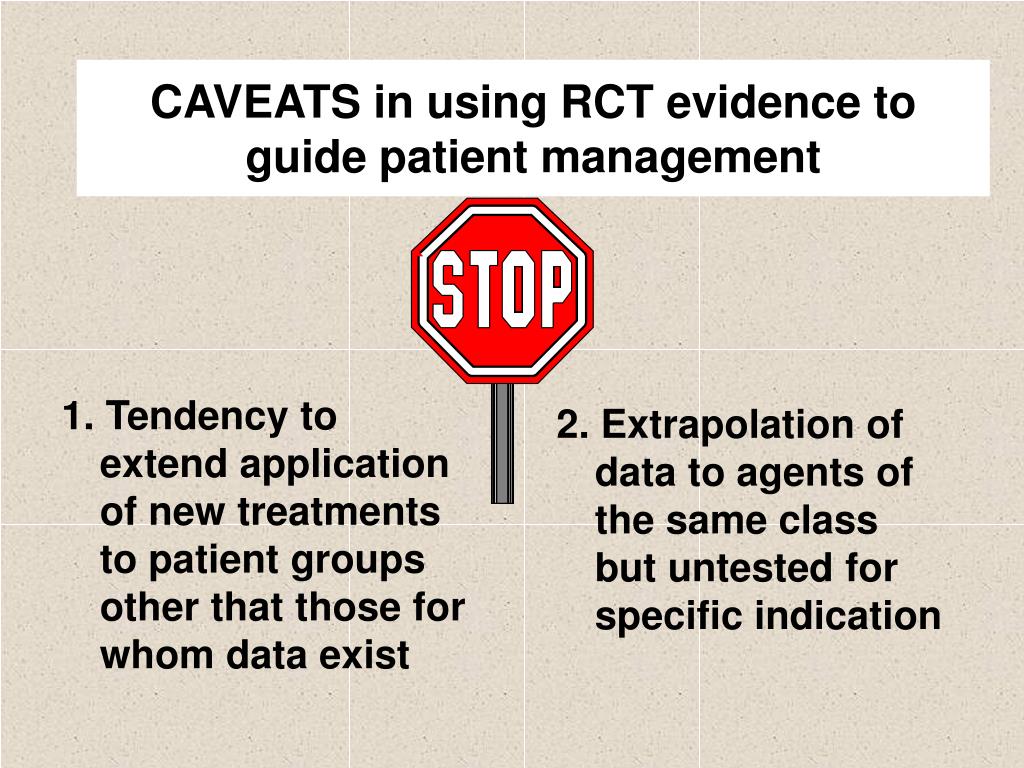 CAVEATS in using RCT evidence to guide patient management

STOP

1. Tendency to extend application of new treatments to patient groups other that those for whom data exist

2. Extrapolation of data to agents of the same class but untested for specific indication